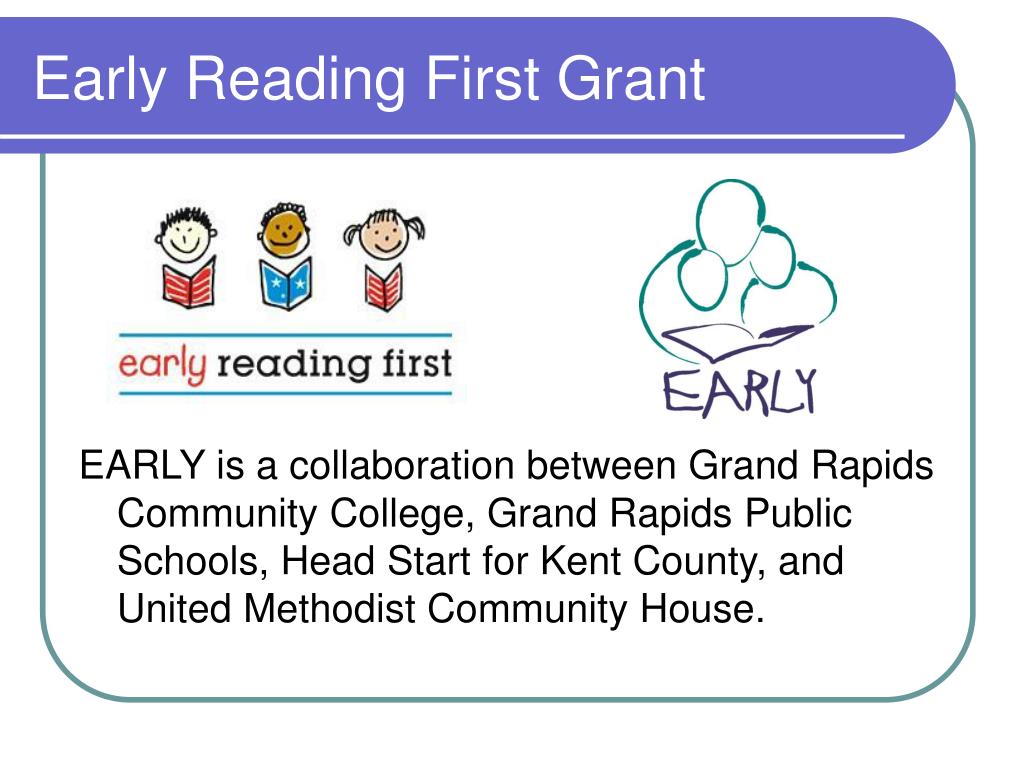 Early Reading First Grant

early reading first

EARLY

EARLY is a collaboration between Grand Rapids Community College, Grand Rapids Public Schools, Head Start for Kent County, and United Methodist Community House.